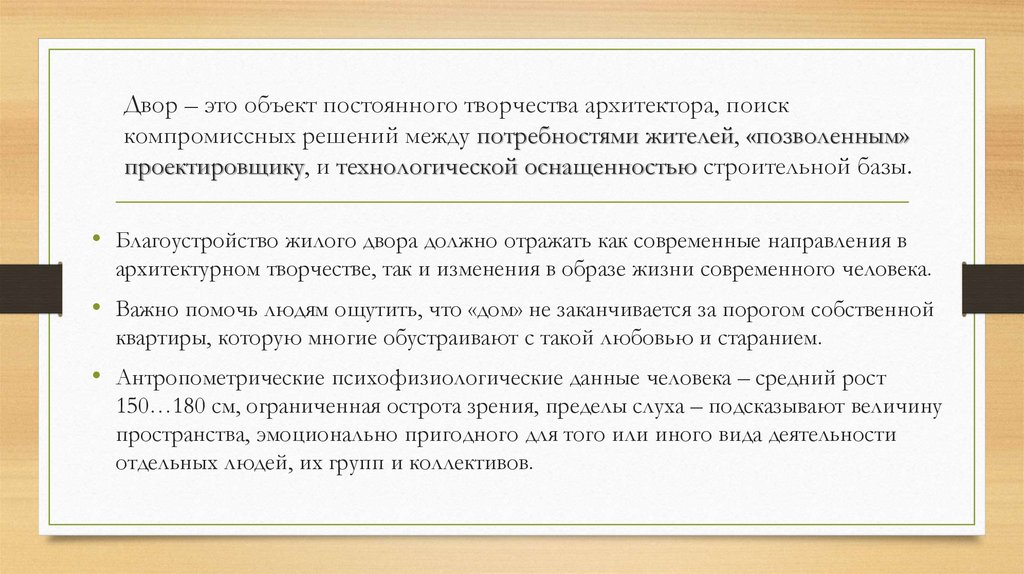 Двор – это объект постоянного творчества архитектора, поиск компромиссных решений между потребностями жителей, «позволенным» проектировщику, и технологической оснащенностью строительной базы.

• Благоустройство жилого двора должно отражать как современные направления в архитектурном творчестве, так и изменения в образе жизни современного человека.

• Важно помочь людям ощутить, что «дом» не заканчивается за порогом собственной квартиры, которую многие обустраивают с такой любовью и старанием.

• Антропометрические психофизиологические данные человека – средний рост 150…180 см, ограниченная острота зрения, пределы слуха – подсказывают величину пространства, эмоционально пригодного для того или иного вида деятельности отдельных людей, их групп и коллективов.